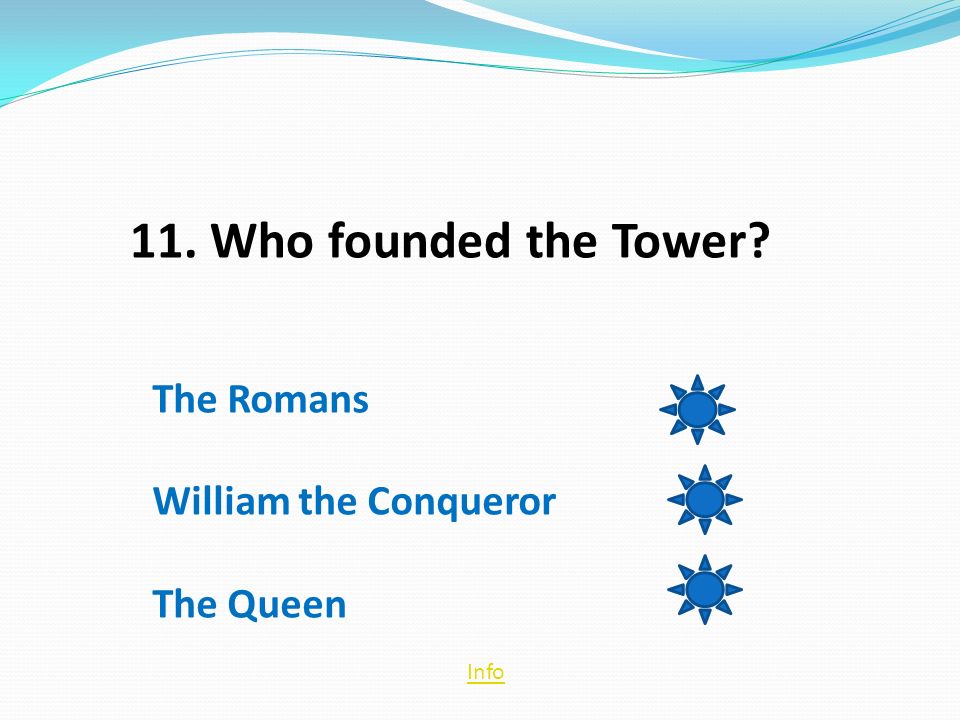 11. Who founded the Tower?

The Romans

William the Conqueror

The Queen

Info